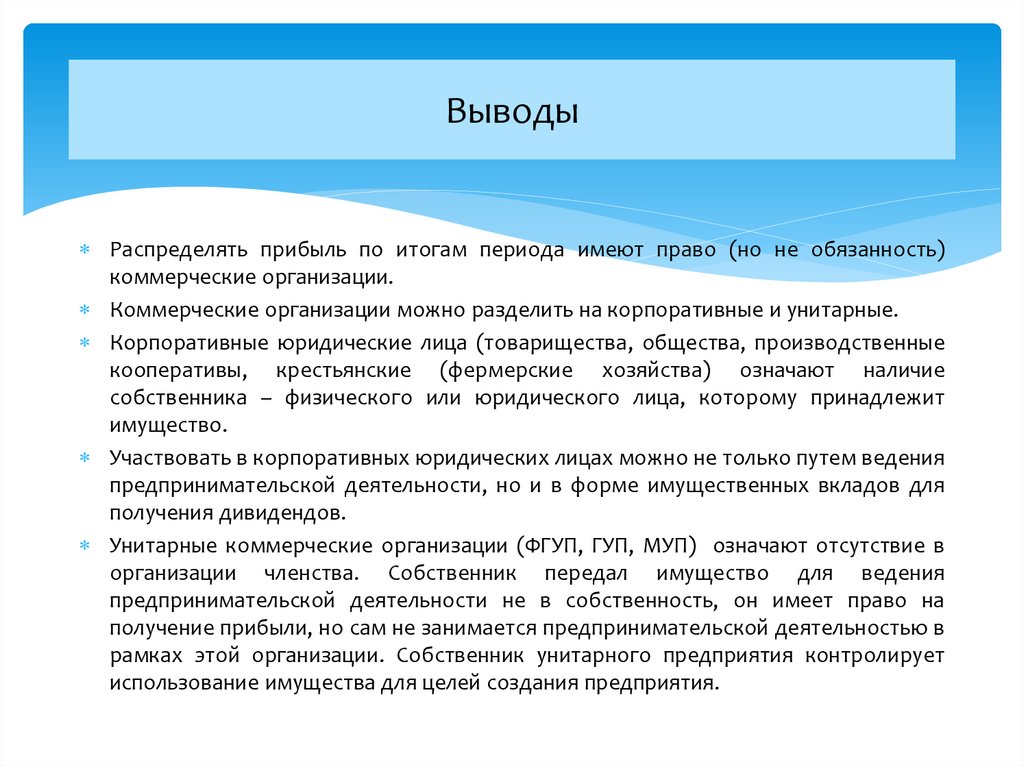 Выводы

∗ Распределять прибыль по итогам периода имеют право (но не обязанность) коммерческие организации.

∗ Коммерческие организации можно разделить на корпоративные и унитарные.

∗ Корпоративные юридические лица (товарищества, общества, производственные кооперативы, крестьянские (фермерские хозяйства) означают наличие собственника – физического или юридического лица, которому принадлежит имущество.

∗ Участвовать в корпоративных юридических лицах можно не только путем ведения предпринимательской деятельности, но и в форме имущественных вкладов для получения дивидендов.

∗ Унитарные коммерческие организации (ФГУП, ГУП, МУП) означают отсутствие в организации членства. Собственник передал имущество для ведения предпринимательской деятельности не в собственность, он имеет право на получение прибыли, но сам не занимается предпринимательской деятельностью в рамках этой организации. Собственник унитарного предприятия контролирует использование имущества для целей создания предприятия.